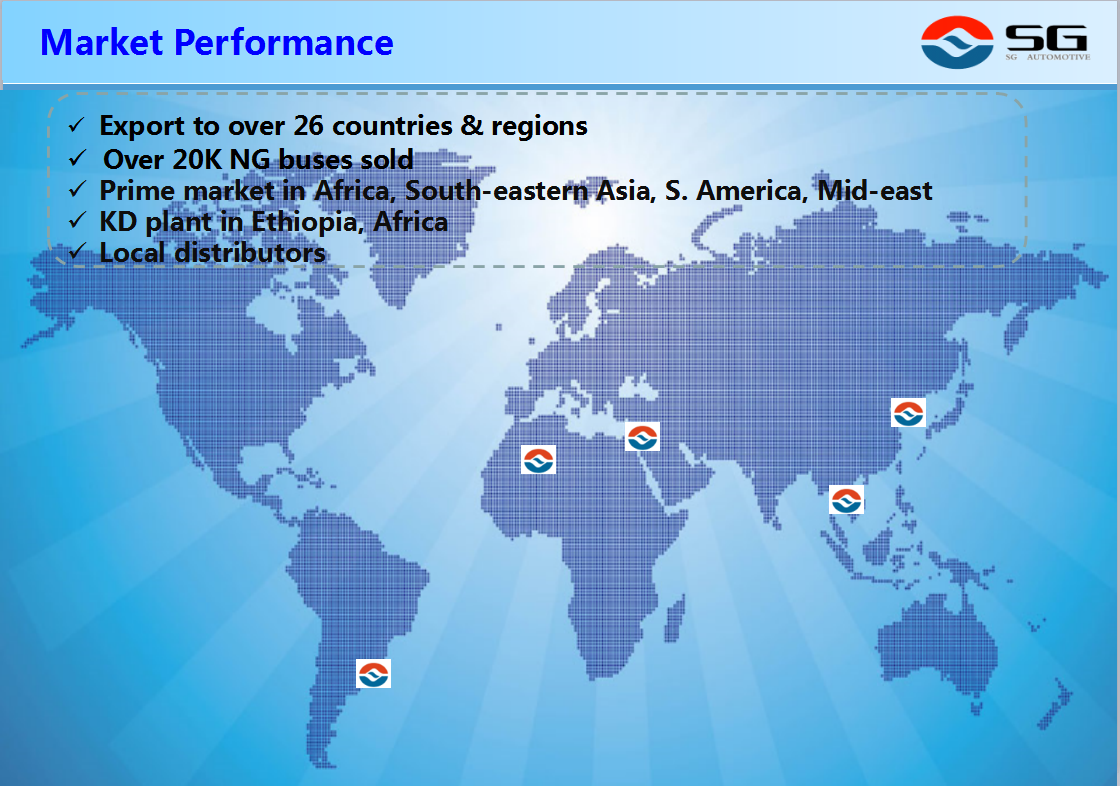 Market Performance

SG
SG AUTOMOTIVE

✓ Export to over 26 countries & regions
✓ Over 20K NG buses sold
✓ Prime market in Africa, South-eastern Asia, S. America, Mid-east
✓ KD plant in Ethiopia, Africa
✓ Local distributors